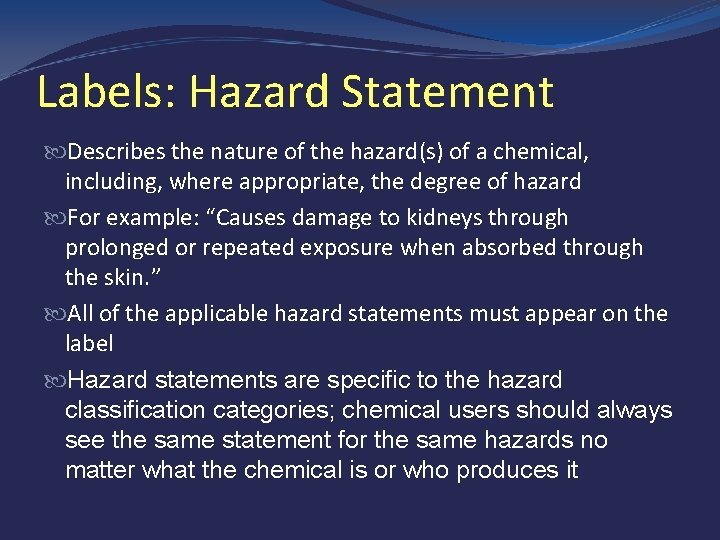 Labels: Hazard Statement

Describes the nature of the hazard(s) of a chemical, including, where appropriate, the degree of hazard

For example: “Causes damage to kidneys through prolonged or repeated exposure when absorbed through the skin.”

All of the applicable hazard statements must appear on the label

Hazard statements are specific to the hazard classification categories; chemical users should always see the same statement for the same hazards no matter what the chemical is or who produces it